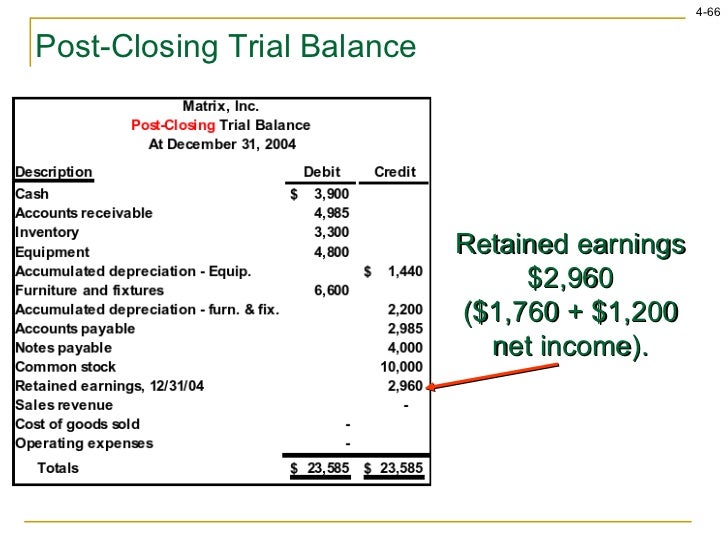 4-66

Post-Closing Trial Balance

Matrix, Inc.
Post-Closing Trial Balance
At December 31, 2004

| Description | Debit | Credit |
|---|---|---|
| Cash | \$ 3,900 | |
| Accounts receivable | 4,985 | |
| Inventory | 3,300 | |
| Equipment | 4,800 | |
| Accumulated depreciation - Equip. | | \$ 1,440 |
| Furniture and fixtures | 6,600 | |
| Accumulated depreciation - furn. & fix. | | 2,200 |
| Accounts payable | | 2,985 |
| Notes payable | | 4,000 |
| Common stock | | 10,000 |
| Retained earnings, 12/31/04 | | 2,960 |
| Sales revenue | | - |
| Cost of goods sold | - | |
| Operating expenses | - | |
| Totals | \$ 23,585 | \$ 23,585 |

Retained earnings \$2,960 (\$1,760 + \$1,200 net income).